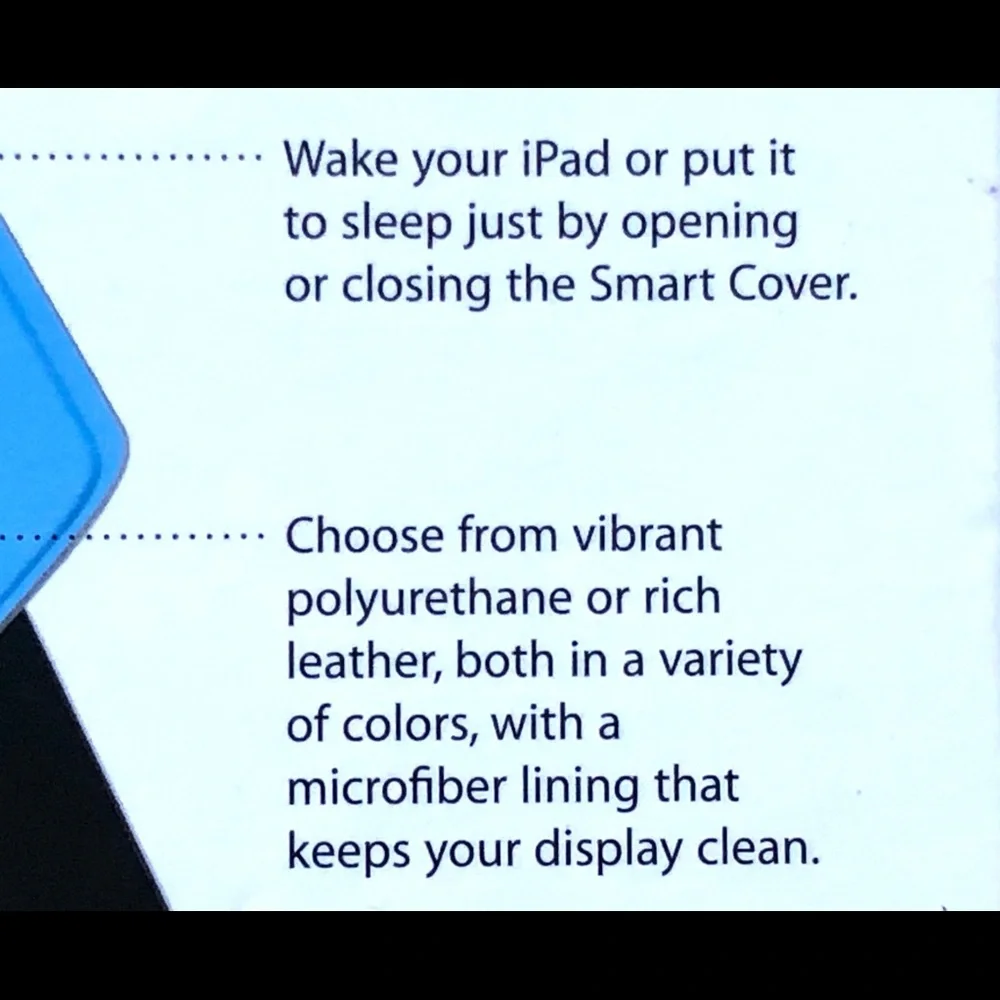 Wake your iPad or put it to sleep just by opening or closing the Smart Cover.

Choose from vibrant polyurethane or rich leather, both in a variety of colors, with a microfiber lining that keeps your display clean.